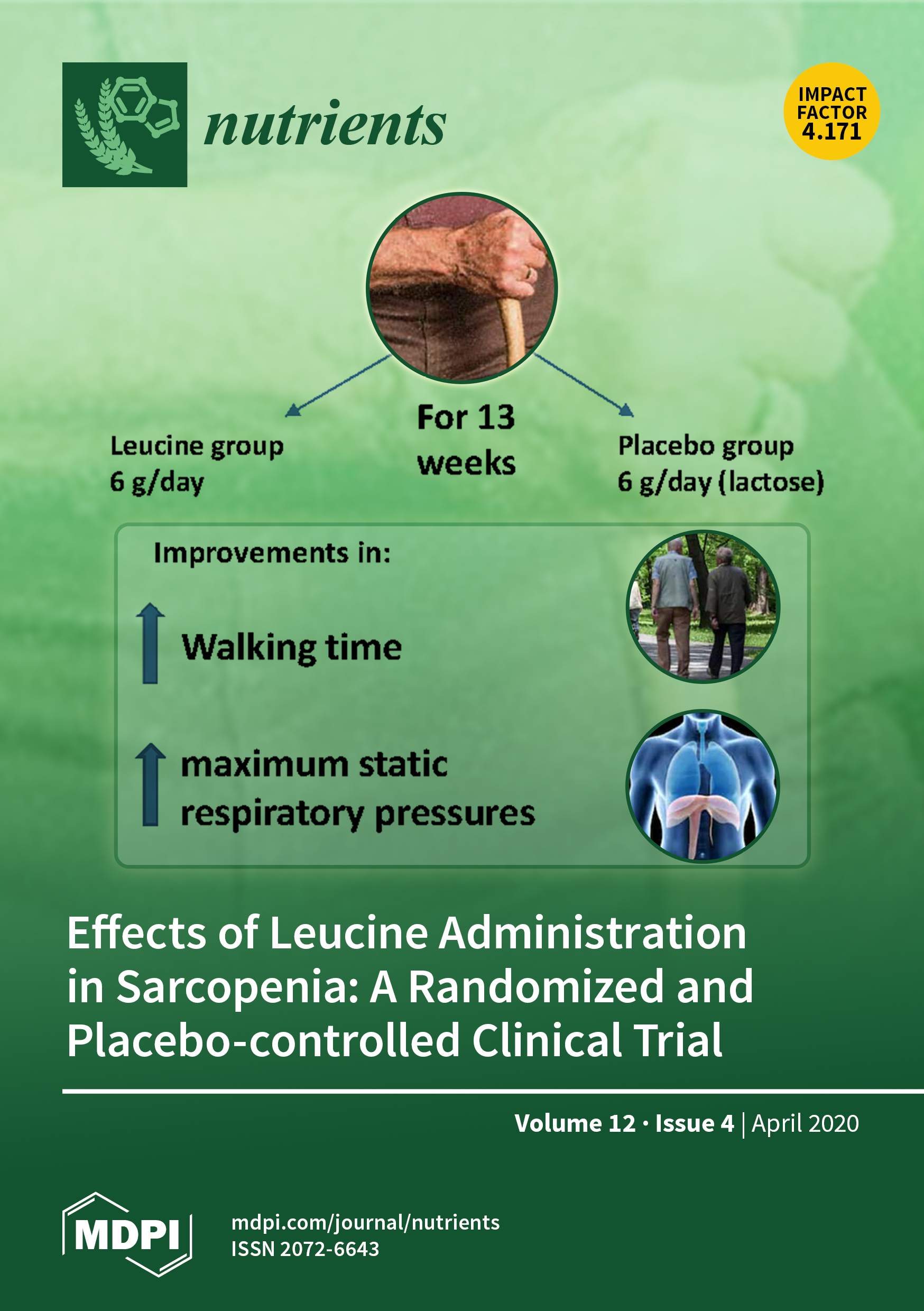 nutrients

IMPACT FACTOR 4.171

Leucine group
6 g/day

For 13 weeks

Placebo group
6 g/day (lactose)

Improvements in:

Walking time

maximum static respiratory pressures

Effects of Leucine Administration in Sarcopenia: A Randomized and Placebo-controlled Clinical Trial

Volume 12 · Issue 4 | April 2020

MDPI

mdpi.com/journal/nutrients
ISSN 2072-6643